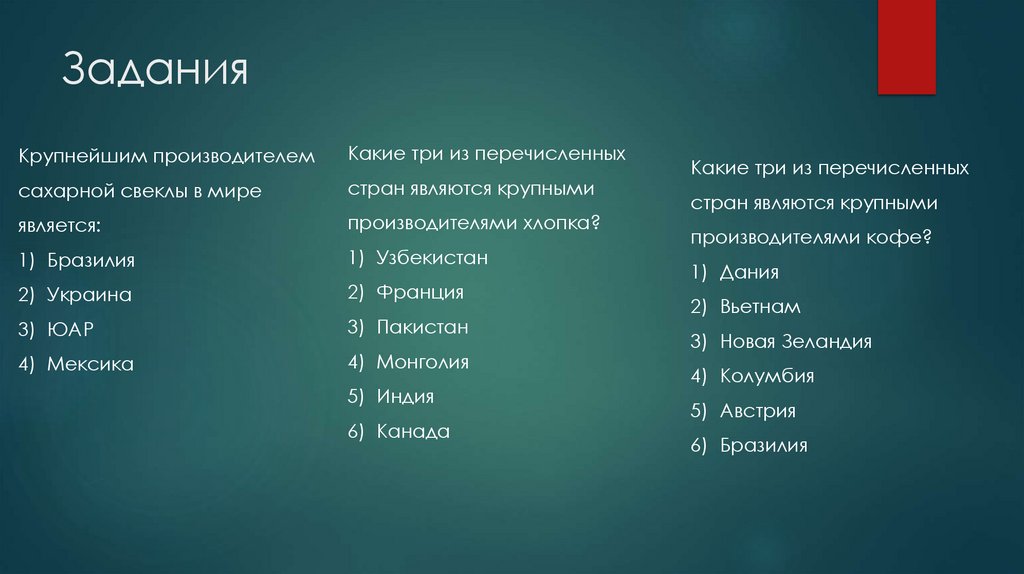 Задания

Крупнейшим производителем сахарной свеклы в мире является:
1) Бразилия
2) Украина
3) ЮАР
4) Мексика

Какие три из перечисленных стран являются крупными производителями хлопка?
1) Узбекистан
2) Франция
3) Пакистан
4) Монголия
5) Индия
6) Канада

Какие три из перечисленных стран являются крупными производителями кофе?
1) Дания
2) Вьетнам
3) Новая Зеландия
4) Колумбия
5) Австрия
6) Бразилия